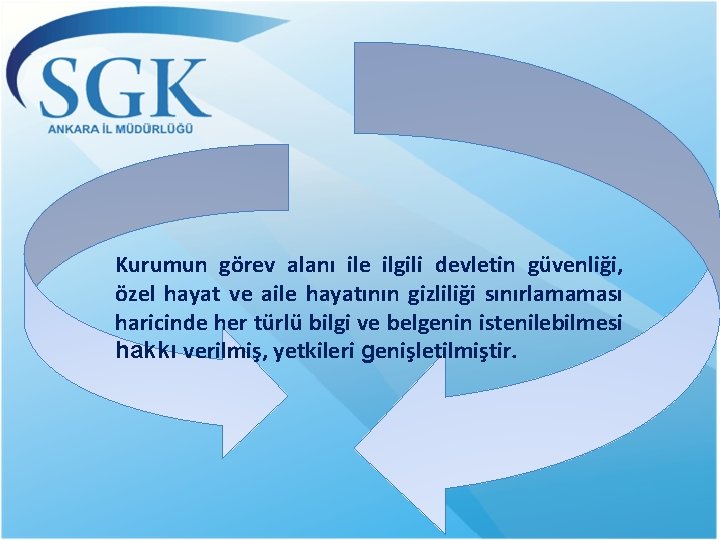 SGK
ANKARA İL MÜDÜRLÜĞÜ

Kurumun görev alanı ile ilgili devletin güvenliği, özel hayat ve aile hayatının gizliliği sınırlamaması haricinde her türlü bilgi ve belgenin istenilebilmesi hakkı verilmiş, yetkileri genişletilmiştir.